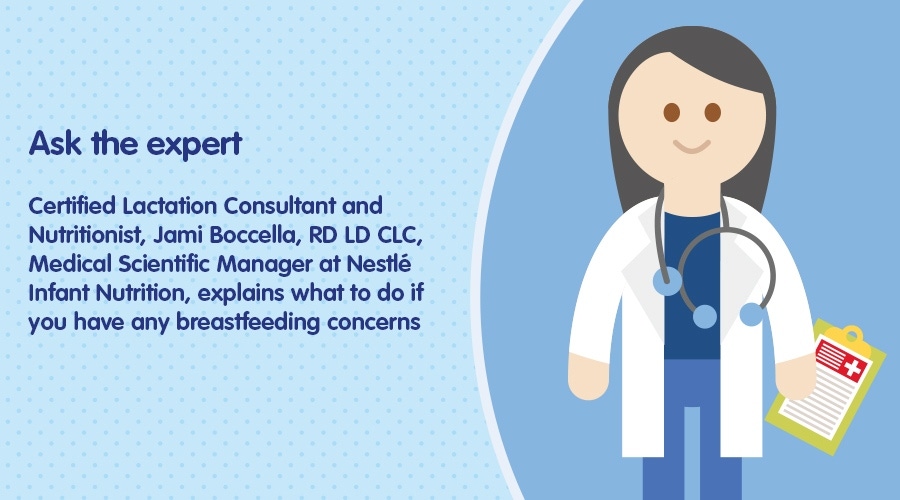 Ask the expert

Certified Lactation Consultant and Nutritionist, Jami Boccella, RD LD CLC, Medical Scientific Manager at Nestlé Infant Nutrition, explains what to do if you have any breastfeeding concerns